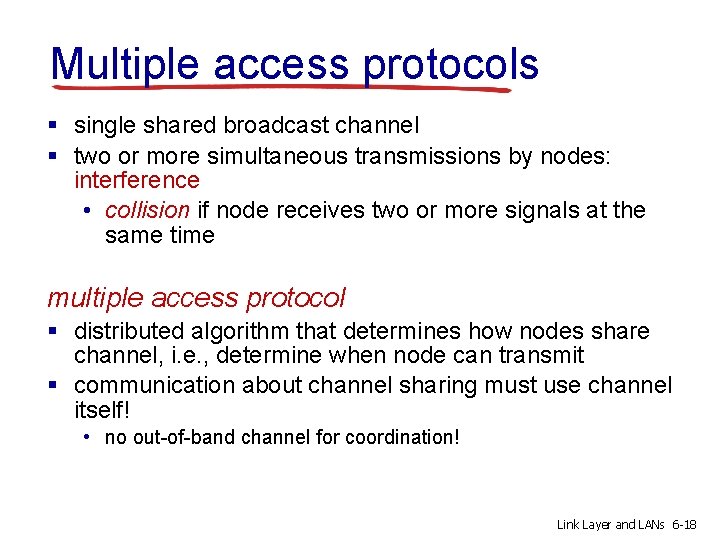 Multiple access protocols

▪ single shared broadcast channel
▪ two or more simultaneous transmissions by nodes: interference
• collision if node receives two or more signals at the same time

multiple access protocol

▪ distributed algorithm that determines how nodes share channel, i.e., determine when node can transmit
▪ communication about channel sharing must use channel itself!
• no out-of-band channel for coordination!

Link Layer and LANs 6-18